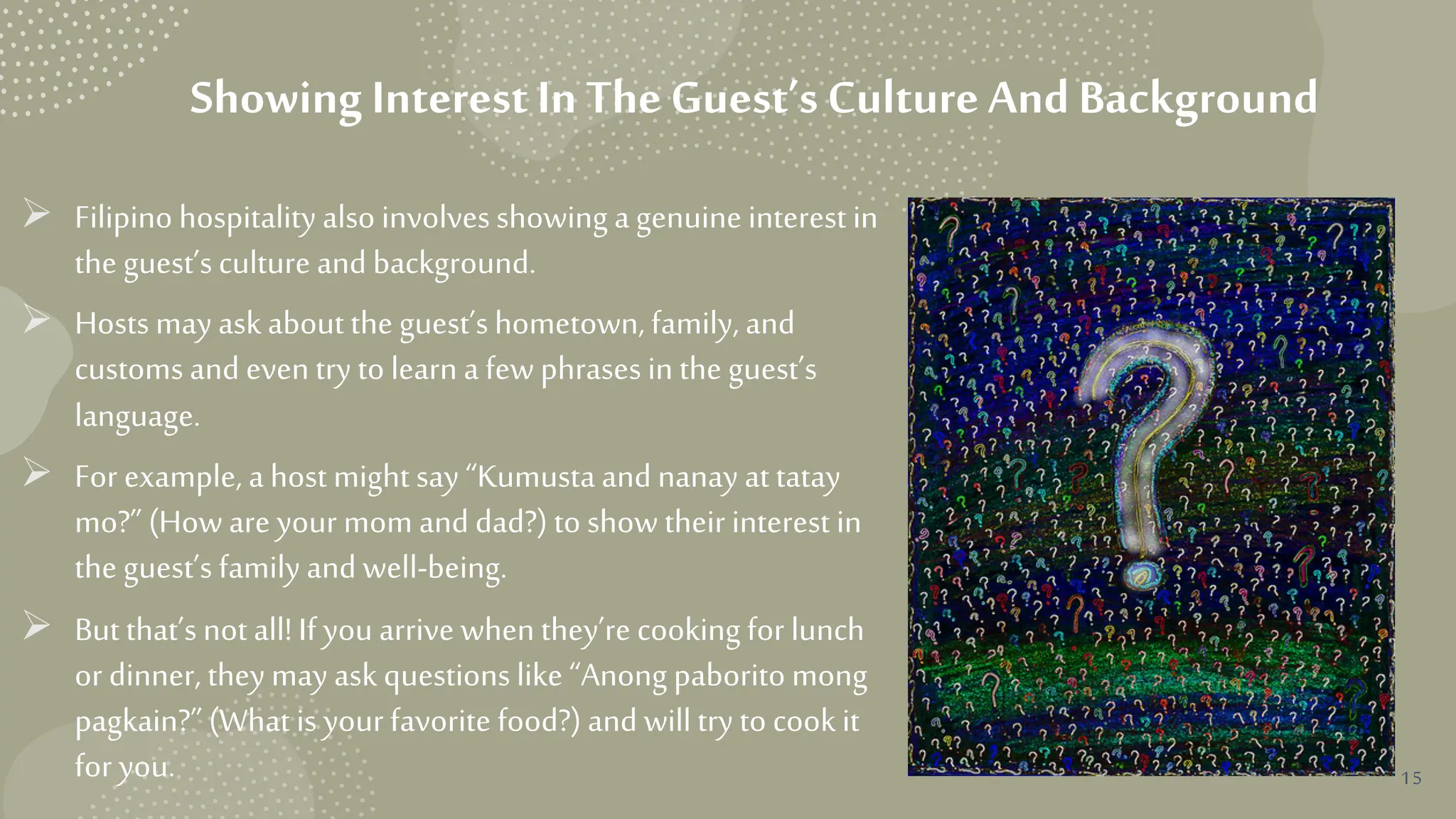 Showing Interest In The Guest's Culture And Background

➢ Filipino hospitality also involves showing a genuine interest in the guest's culture and background.

➢ Hosts may ask about the guest's hometown, family, and customs and even try to learn a few phrases in the guest's language.

➢ For example, a host might say "Kumusta and nanay at tatay mo?" (How are your mom and dad?) to show their interest in the guest's family and well-being.

➢ But that's not all! If you arrive when they're cooking for lunch or dinner, they may ask questions like "Anong paborito mong pagkain?" (What is your favorite food?) and will try to cook it for you.

15